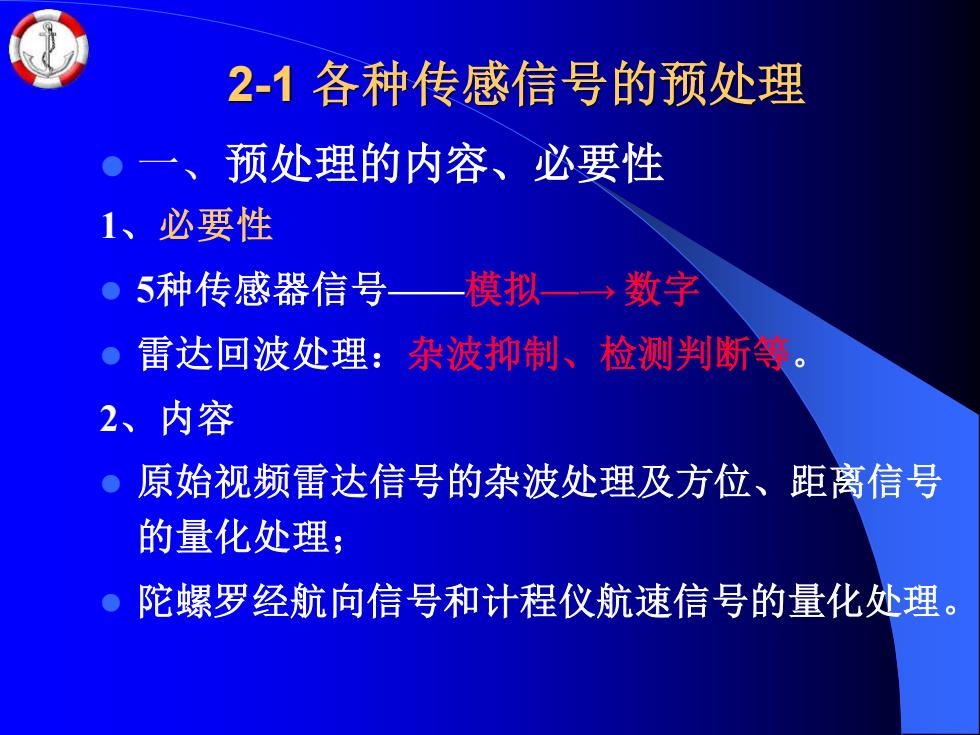 2-1 各种传感信号的预处理

一、预处理的内容、必要性

1、必要性

5种传感器信号——模拟—→ 数字

雷达回波处理：杂波抑制、检测判断等。

2、内容

原始视频雷达信号的杂波处理及方位、距离信号的量化处理；

陀螺罗经航向信号和计程仪航速信号的量化处理。